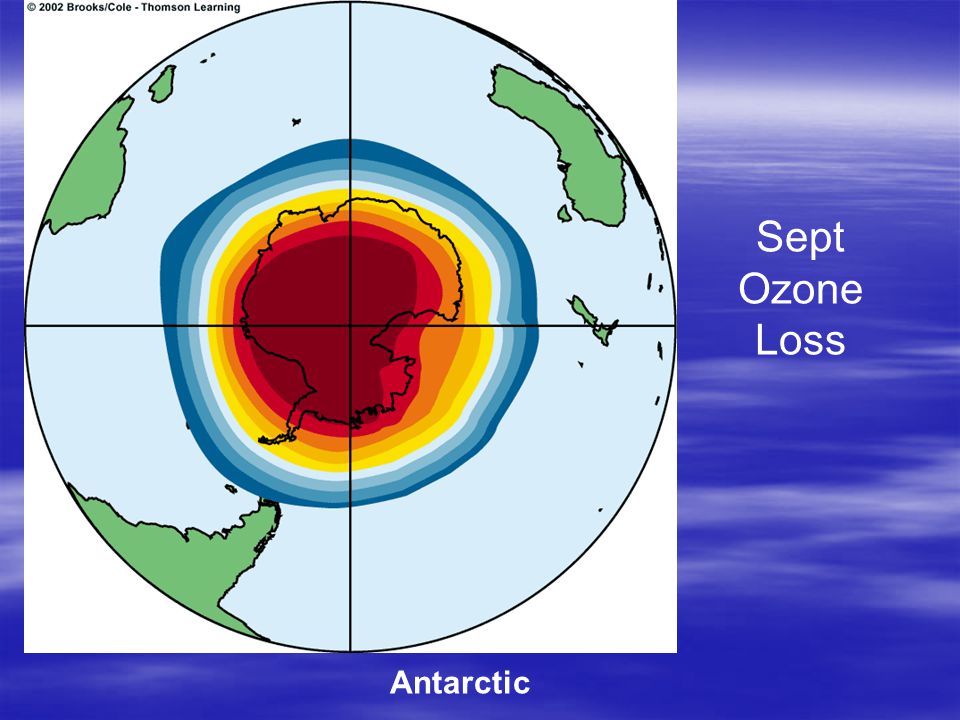 © 2002 Brooks/Cole - Thomson Learning

Sept Ozone Loss

Antarctic